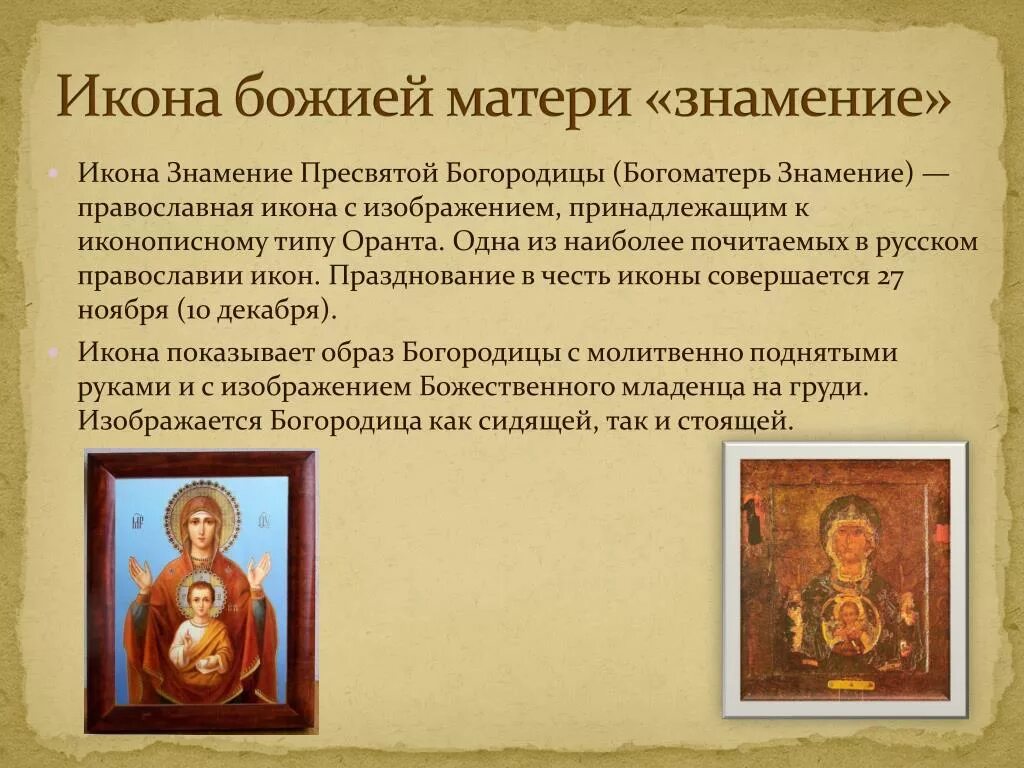 Икона божией матери «знамение»

Икона Знамение Пресвятой Богородицы (Богоматерь Знамение) — православная икона с изображением, принадлежащим к иконописному типу Оранта. Одна из наиболее почитаемых в русском православии икон. Празднование в честь иконы совершается 27 ноября (10 декабря).

Икона показывает образ Богородицы с молитвенно поднятыми руками и с изображением Божественного младенца на груди. Изображается Богородица как сидящей, так и стоящей.

МР ΘΥ